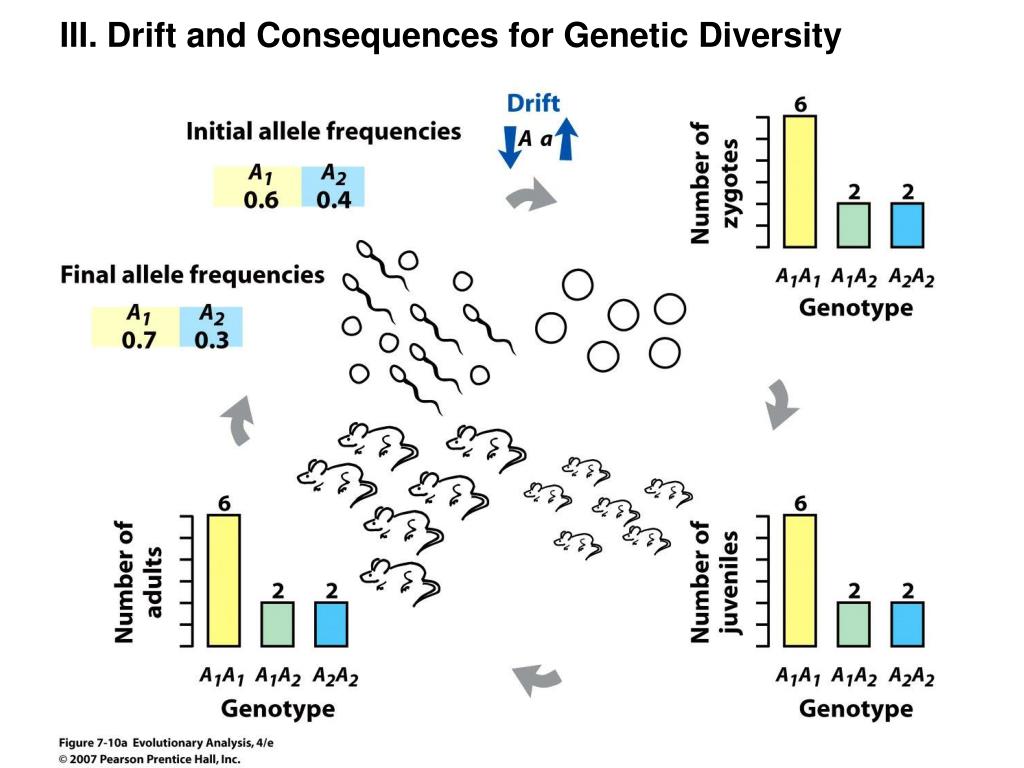 III. Drift and Consequences for Genetic Diversity

Initial allele frequencies

| $A_1$ | $A_2$ |
|---|---|
| 0.6 | 0.4 |

Drift
$A$ $a$

Number of zygotes
6
2 2
$A_1A_1$ $A_1A_2$ $A_2A_2$
Genotype

Final allele frequencies

| $A_1$ | $A_2$ |
|---|---|
| 0.7 | 0.3 |

Number of adults
6
2 2
$A_1A_1$ $A_1A_2$ $A_2A_2$
Genotype

Number of juveniles
6
2 2
$A_1A_1$ $A_1A_2$ $A_2A_2$
Genotype

Figure 7-10a Evolutionary Analysis, 4/e
© 2007 Pearson Prentice Hall, Inc.